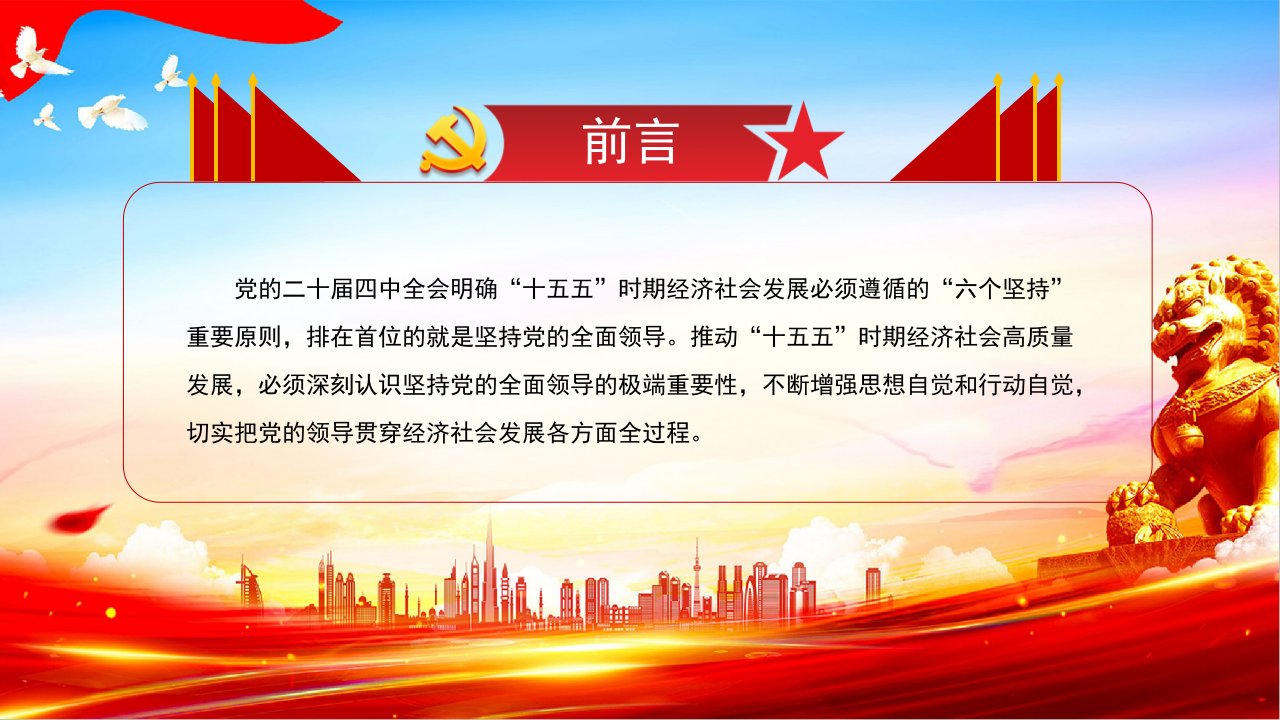 前言

党的二十届四中全会明确“十五五”时期经济社会发展必须遵循的“六个坚持”重要原则，排在首位的就是坚持党的全面领导。推动“十五五”时期经济社会高质量发展，必须深刻认识坚持党的全面领导的极端重要性，不断增强思想自觉和行动自觉，切实把党的领导贯穿经济社会发展各方面全过程。